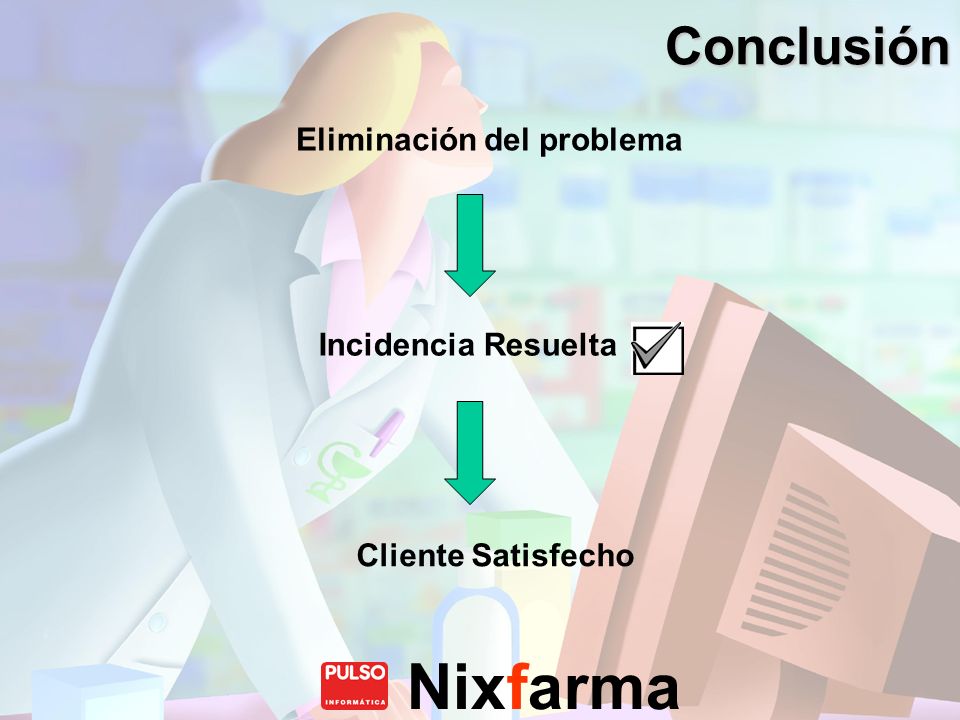 Conclusión

Eliminación del problema

Incidencia Resuelta

Cliente Satisfecho

PULSO INFORMÁTICA

Nixfarma